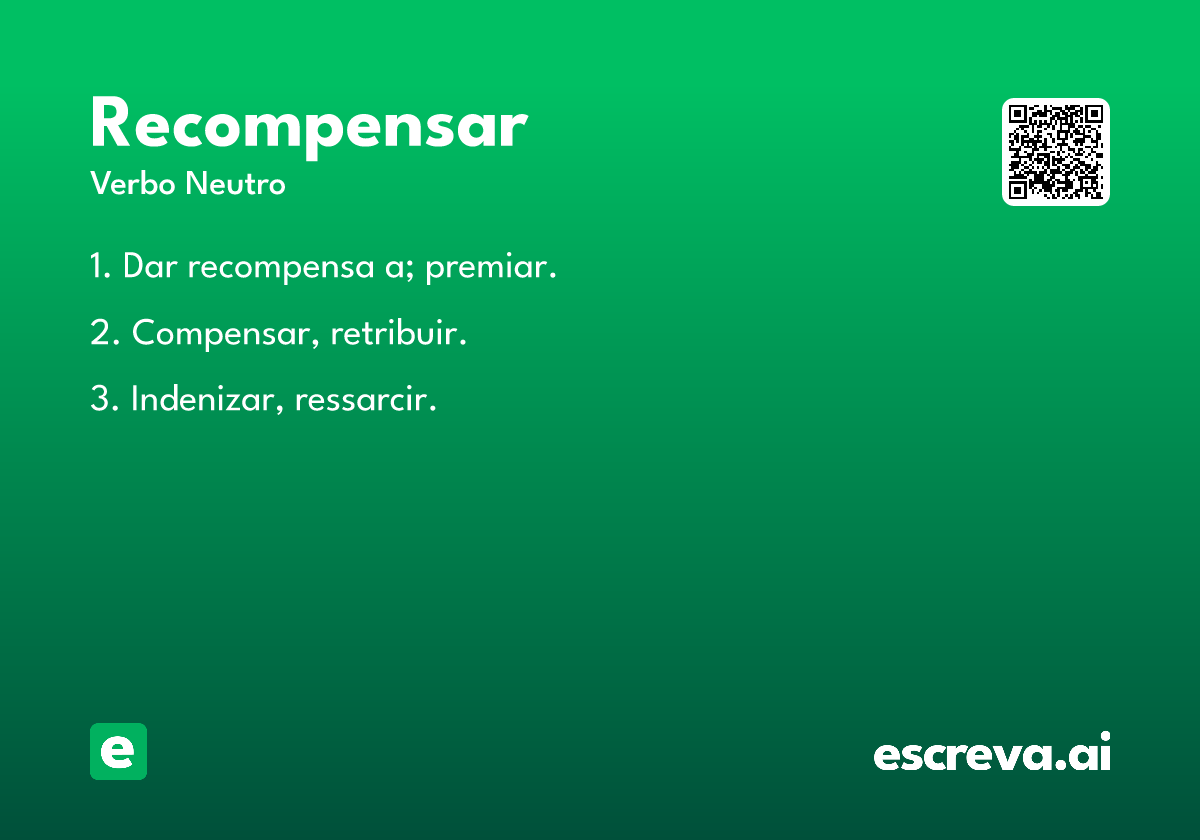 Recompensar
Verbo Neutro

1. Dar recompensa a; premiar.

2. Compensar, retribuir.

3. Indenizar, ressarcir.

e

escreva.ai